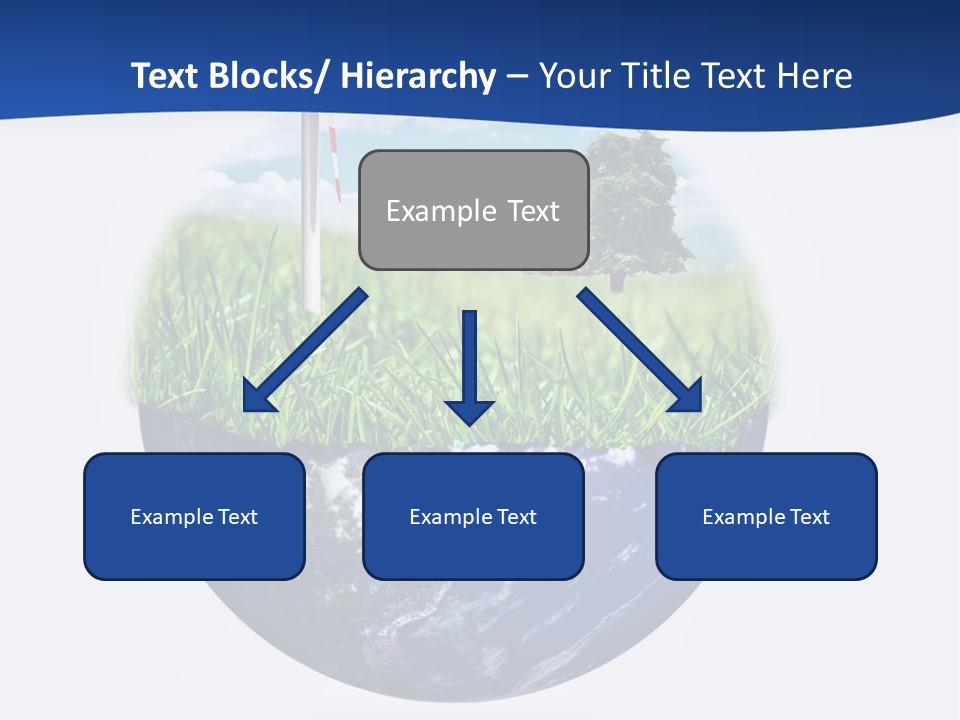 Text Blocks/ Hierarchy – Your Title Text Here

Example Text

Example Text

Example Text

Example Text